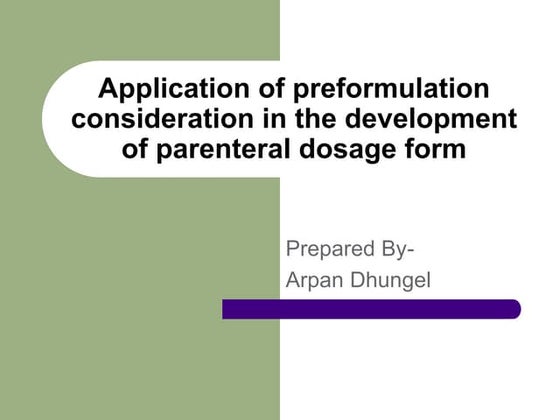 Application of preformulation consideration in the development of parenteral dosage form

Prepared By-
Arpan Dhungel